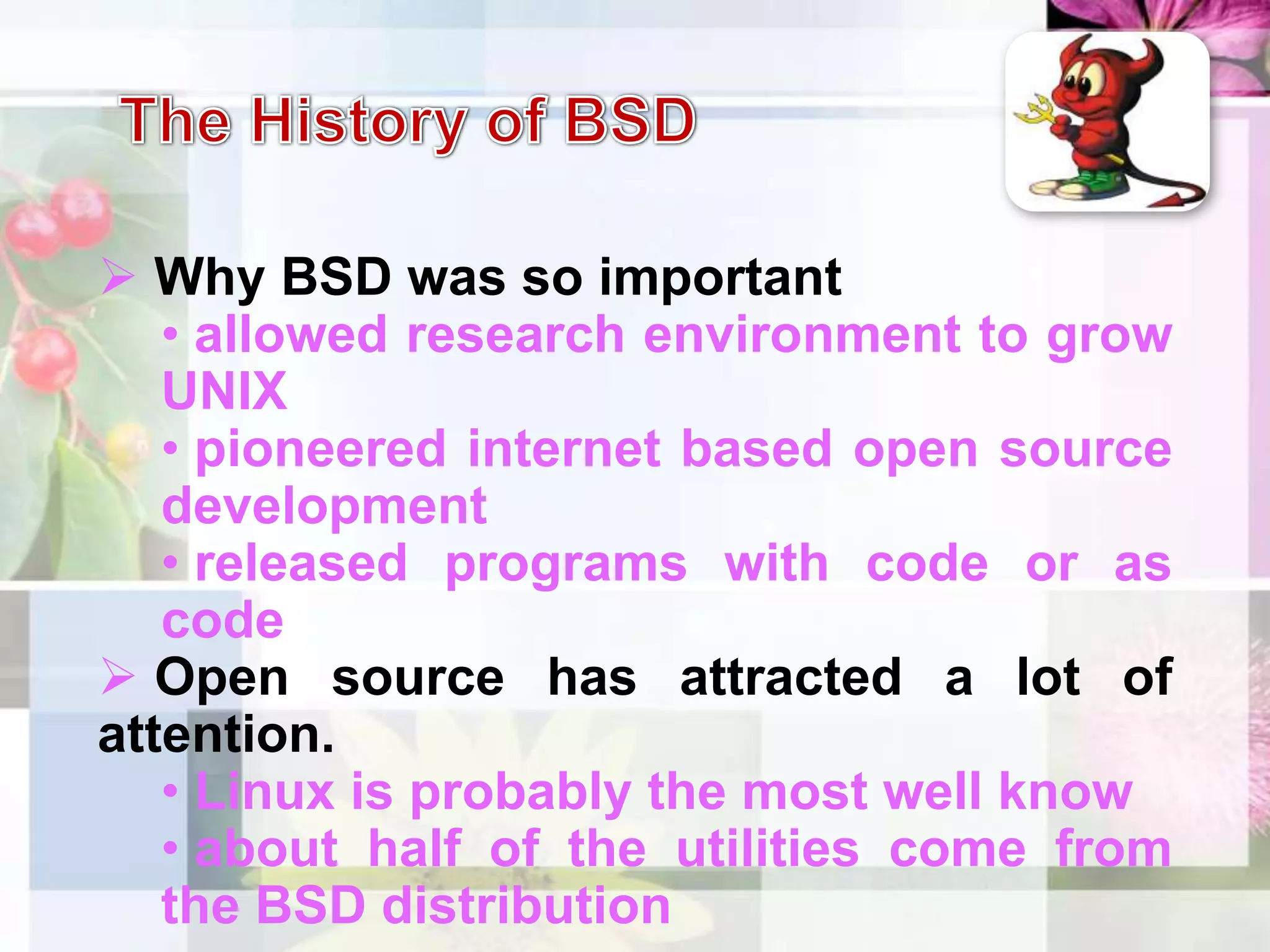 The History of BSD

➢ Why BSD was so important

• allowed research environment to grow UNIX

• pioneered internet based open source development

• released programs with code or as code

➢ Open source has attracted a lot of attention.

• Linux is probably the most well know

• about half of the utilities come from the BSD distribution